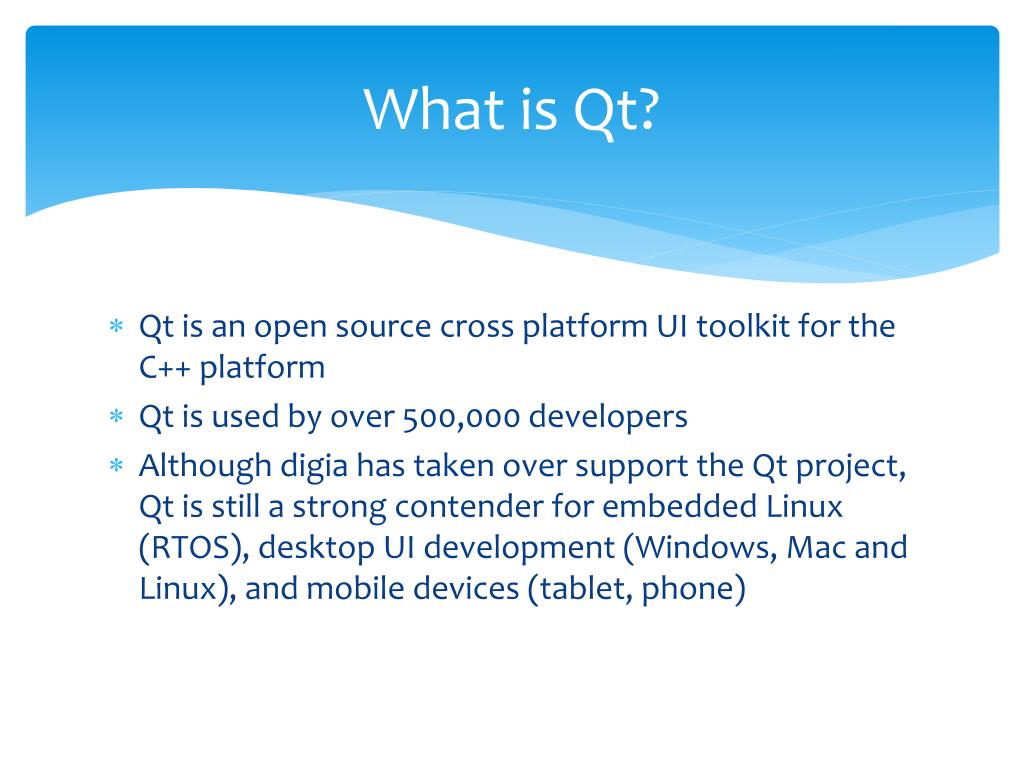 What is Qt?

∗ Qt is an open source cross platform UI toolkit for the C++ platform
∗ Qt is used by over 500,000 developers
∗ Although digia has taken over support the Qt project, Qt is still a strong contender for embedded Linux (RTOS), desktop UI development (Windows, Mac and Linux), and mobile devices (tablet, phone)